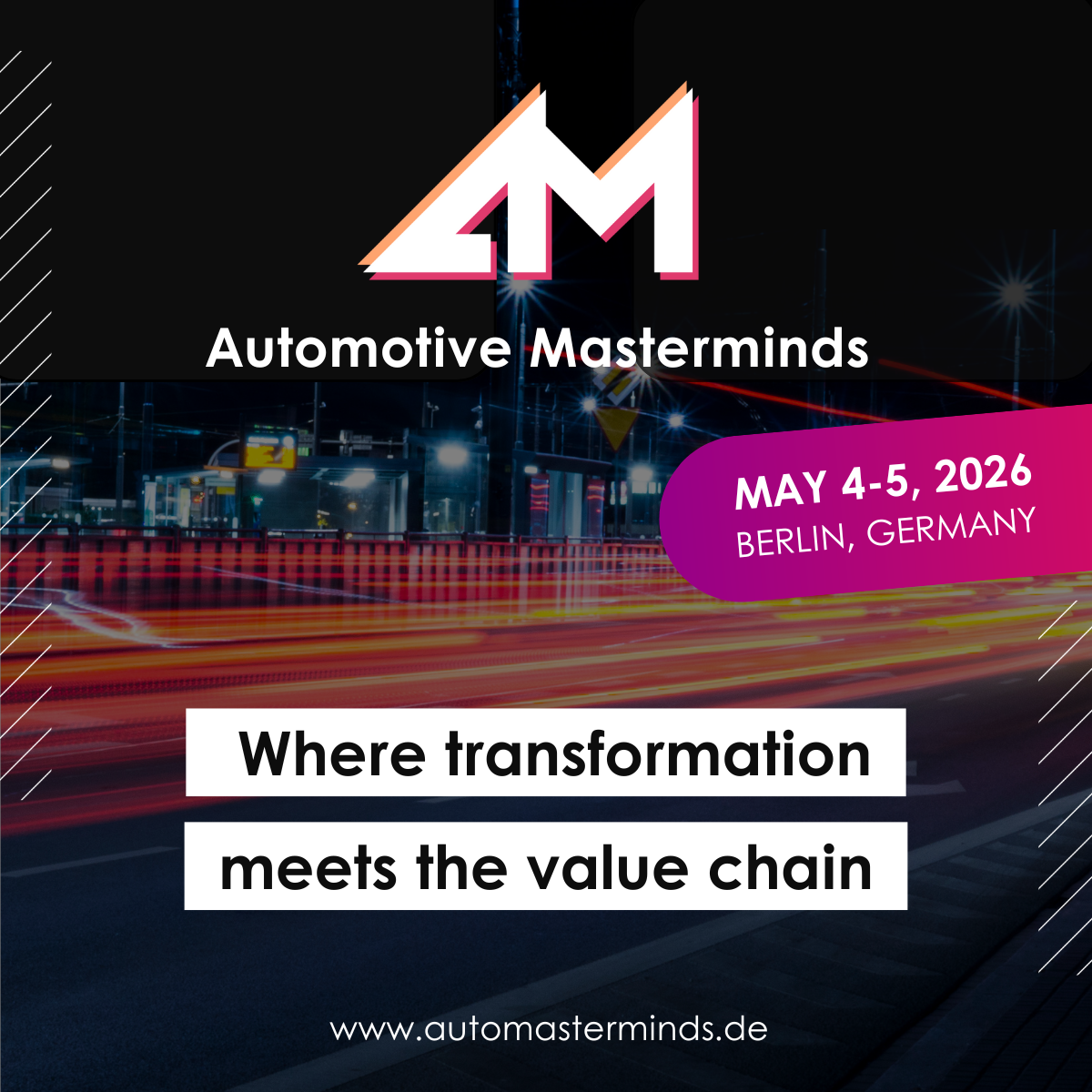 AM

Automotive Masterminds

MAY 4-5, 2026
BERLIN, GERMANY

Where transformation
meets the value chain

www.automasterminds.de